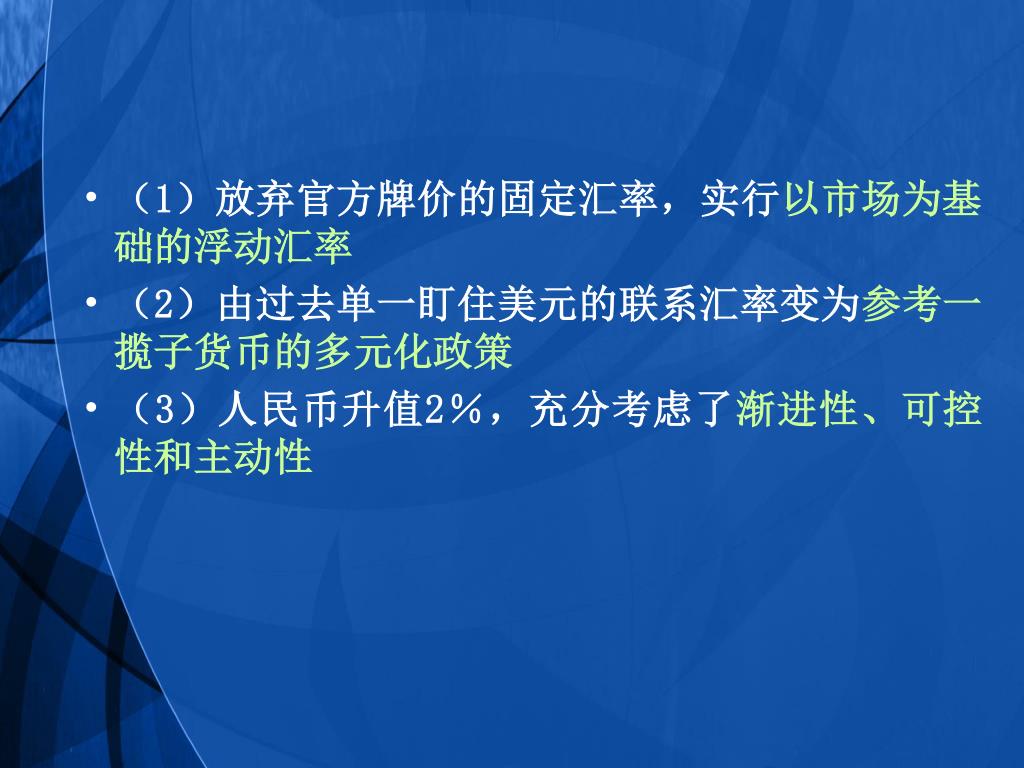 • （1）放弃官方牌价的固定汇率，实行以市场为基础的浮动汇率

• （2）由过去单一盯住美元的联系汇率变为参考一揽子货币的多元化政策

• （3）人民币升值2％，充分考虑了渐进性、可控性和主动性